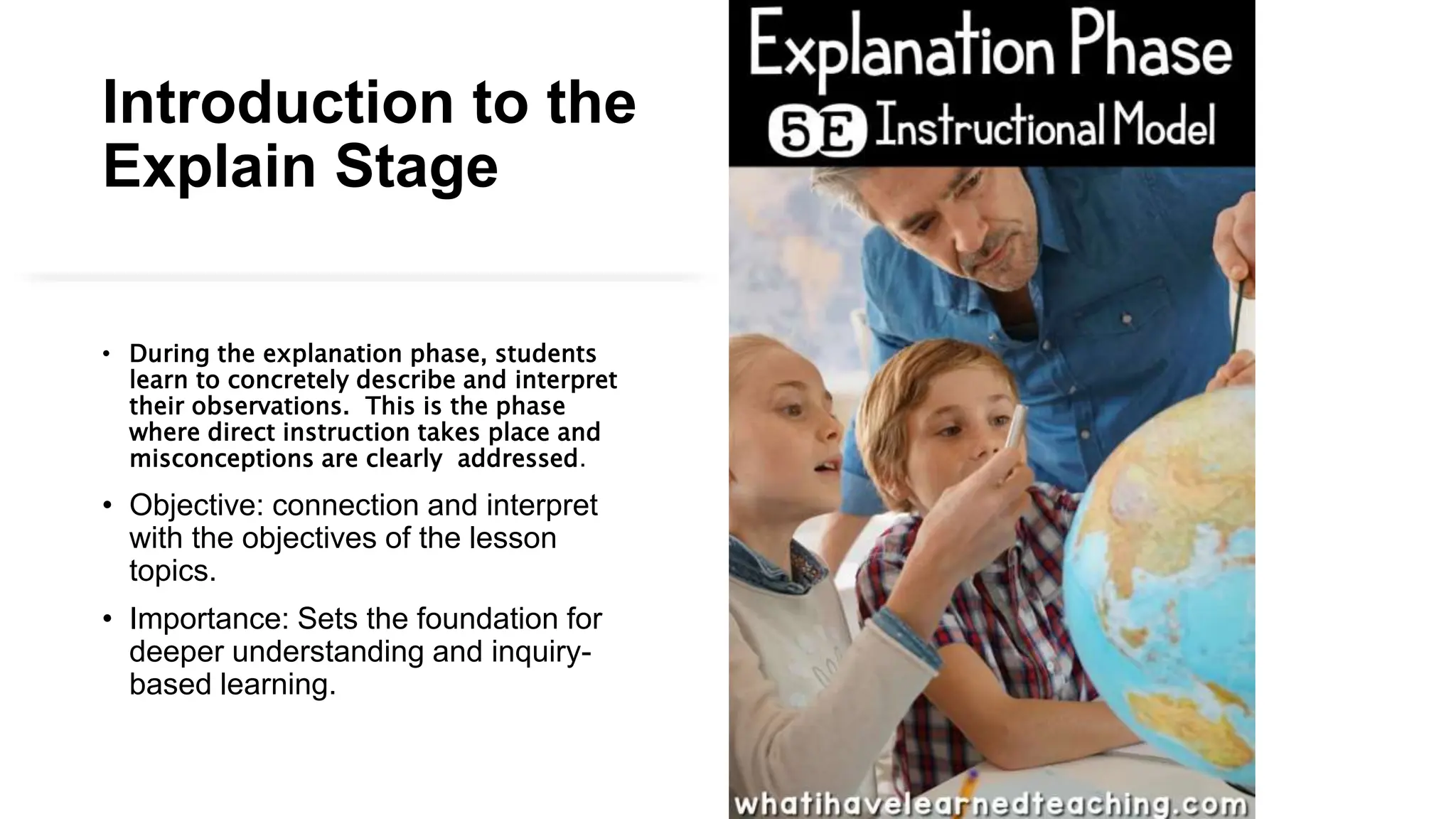 Introduction to the Explain Stage

• During the explanation phase, students learn to concretely describe and interpret their observations. This is the phase where direct instruction takes place and misconceptions are clearly addressed.

• Objective: connection and interpret with the objectives of the lesson topics.

• Importance: Sets the foundation for deeper understanding and inquiry-based learning.

Explanation Phase
5E Instructional Model

whatihavelearnedteaching.com